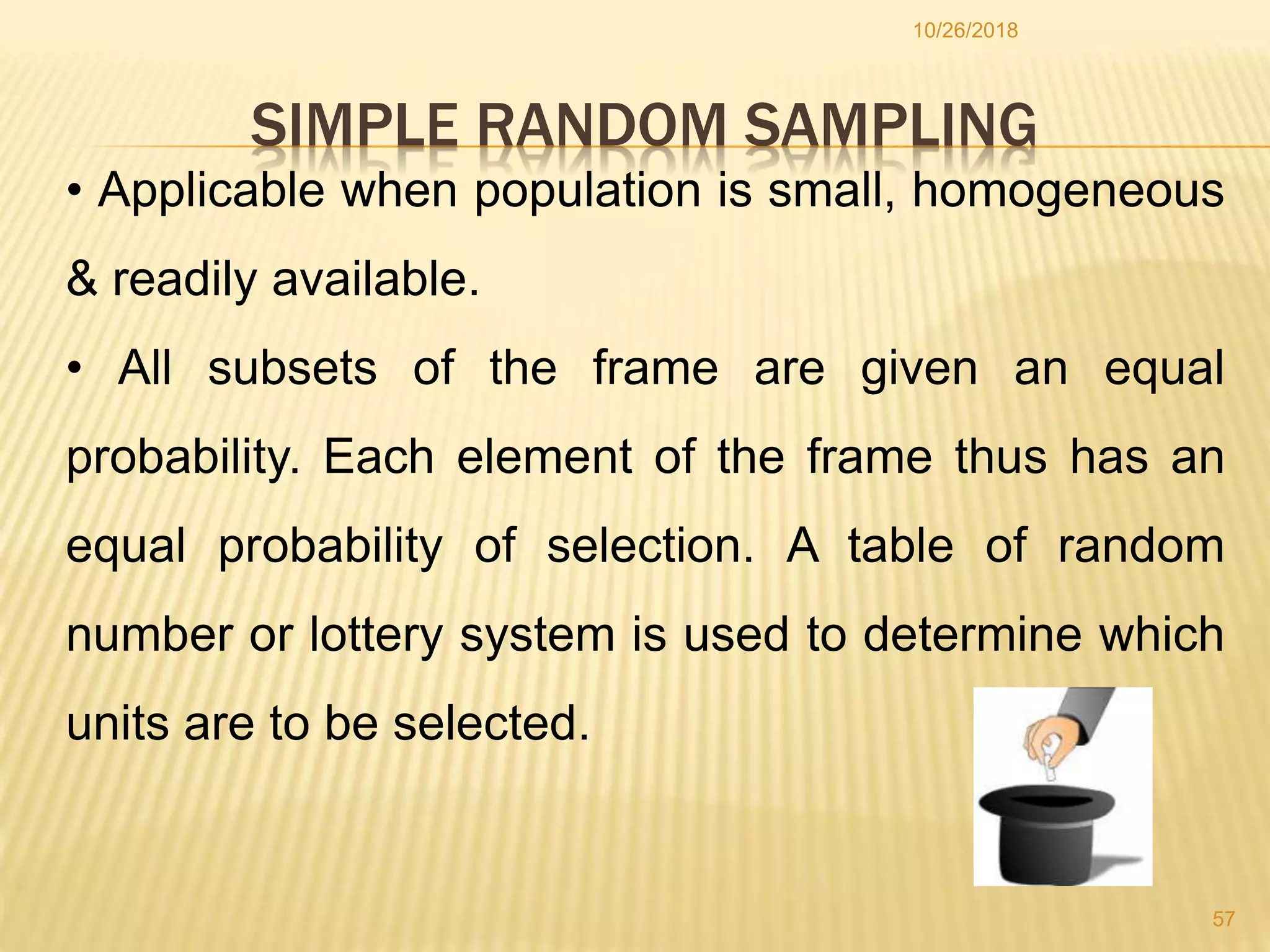 10/26/2018

SIMPLE RANDOM SAMPLING

• Applicable when population is small, homogeneous & readily available.

• All subsets of the frame are given an equal probability. Each element of the frame thus has an equal probability of selection. A table of random number or lottery system is used to determine which units are to be selected.

57